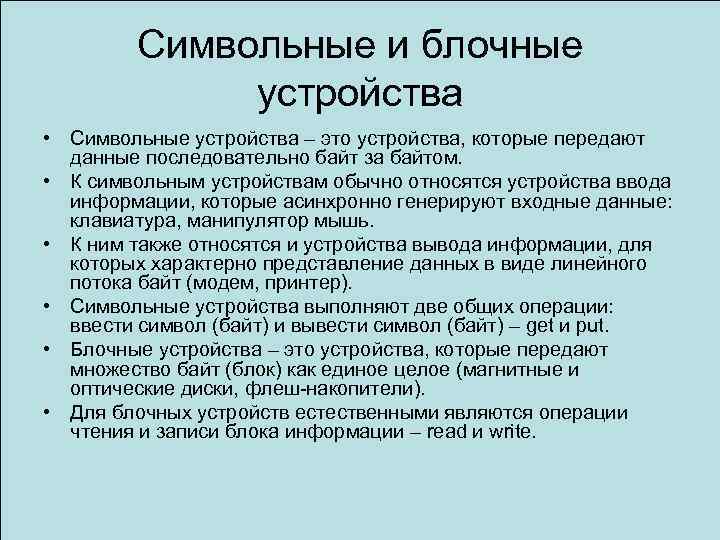 Символьные и блочные устройства

• Символьные устройства – это устройства, которые передают данные последовательно байт за байтом.
• К символьным устройствам обычно относятся устройства ввода информации, которые асинхронно генерируют входные данные: клавиатура, манипулятор мышь.
• К ним также относятся и устройства вывода информации, для которых характерно представление данных в виде линейного потока байт (модем, принтер).
• Символьные устройства выполняют две общих операции: ввести символ (байт) и вывести символ (байт) – get и put.
• Блочные устройства – это устройства, которые передают множество байт (блок) как единое целое (магнитные и оптические диски, флеш-накопители).
• Для блочных устройств естественными являются операции чтения и записи блока информации – read и write.